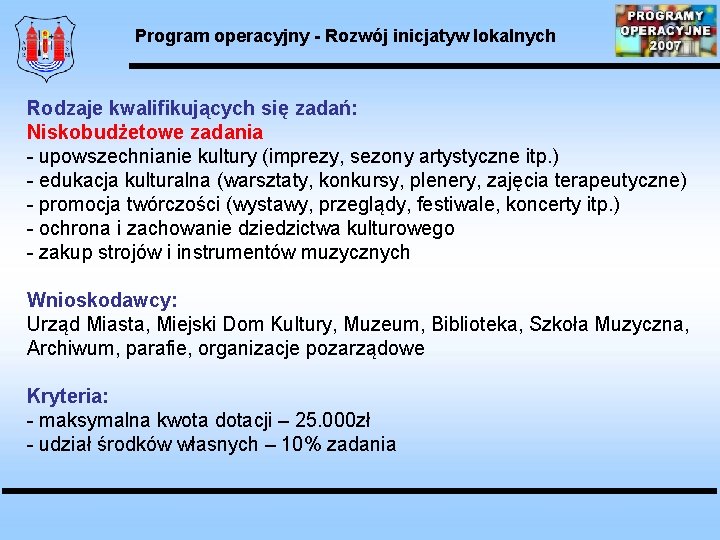 Program operacyjny - Rozwój inicjatyw lokalnych

PROGRAMY OPERACYJNE 2007

Rodzaje kwalifikujących się zadań:
Niskobudżetowe zadania
- upowszechnianie kultury (imprezy, sezony artystyczne itp.)
- edukacja kulturalna (warsztaty, konkursy, plenery, zajęcia terapeutyczne)
- promocja twórczości (wystawy, przeglądy, festiwale, koncerty itp.)
- ochrona i zachowanie dziedzictwa kulturowego
- zakup strojów i instrumentów muzycznych

Wnioskodawcy:
Urząd Miasta, Miejski Dom Kultury, Muzeum, Biblioteka, Szkoła Muzyczna, Archiwum, parafie, organizacje pozarządowe

Kryteria:
- maksymalna kwota dotacji – 25.000zł
- udział środków własnych – 10% zadania